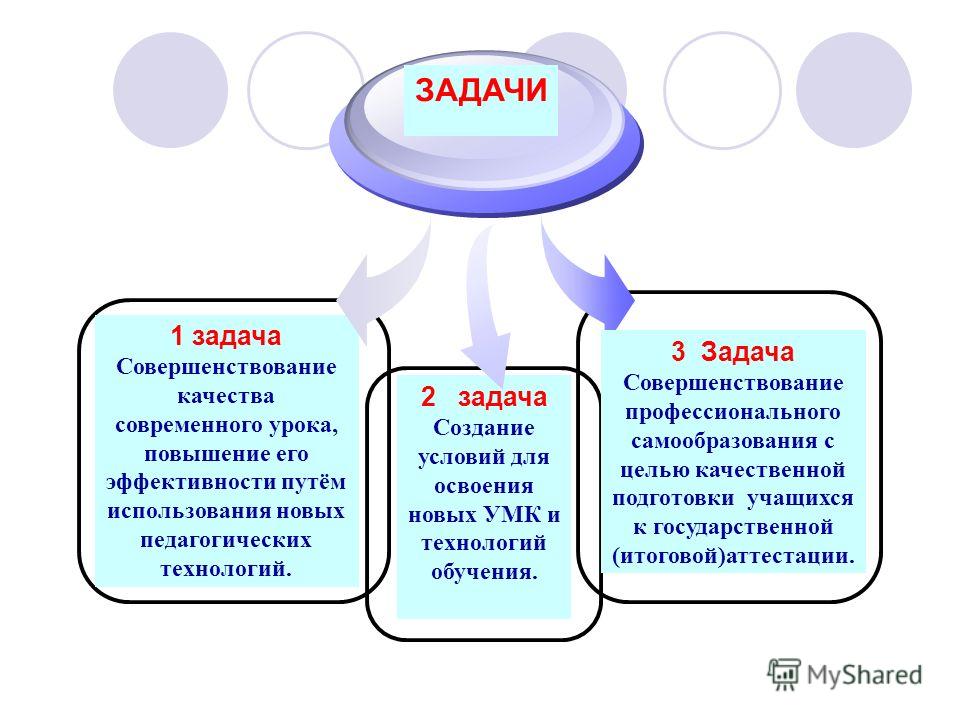 ЗАДАЧИ

1 задача
Совершенствование качества современного урока, повышение его эффективности путём использования новых педагогических технологий.

2 задача
Создание условий для освоения новых УМК и технологий обучения.

3 Задача
Совершенствование профессионального самообразования с целью качественной подготовки учащихся к государственной (итоговой)аттестации.

MyShared